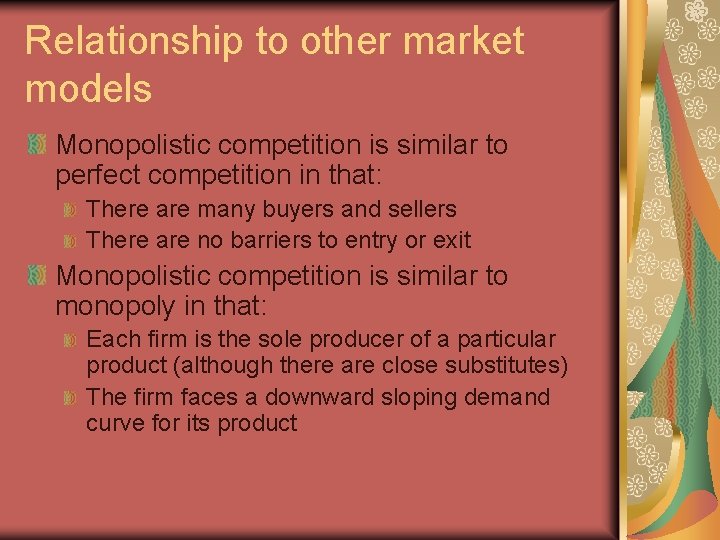 Relationship to other market models

Monopolistic competition is similar to perfect competition in that:

There are many buyers and sellers

There are no barriers to entry or exit

Monopolistic competition is similar to monopoly in that:

Each firm is the sole producer of a particular product (although there are close substitutes)

The firm faces a downward sloping demand curve for its product